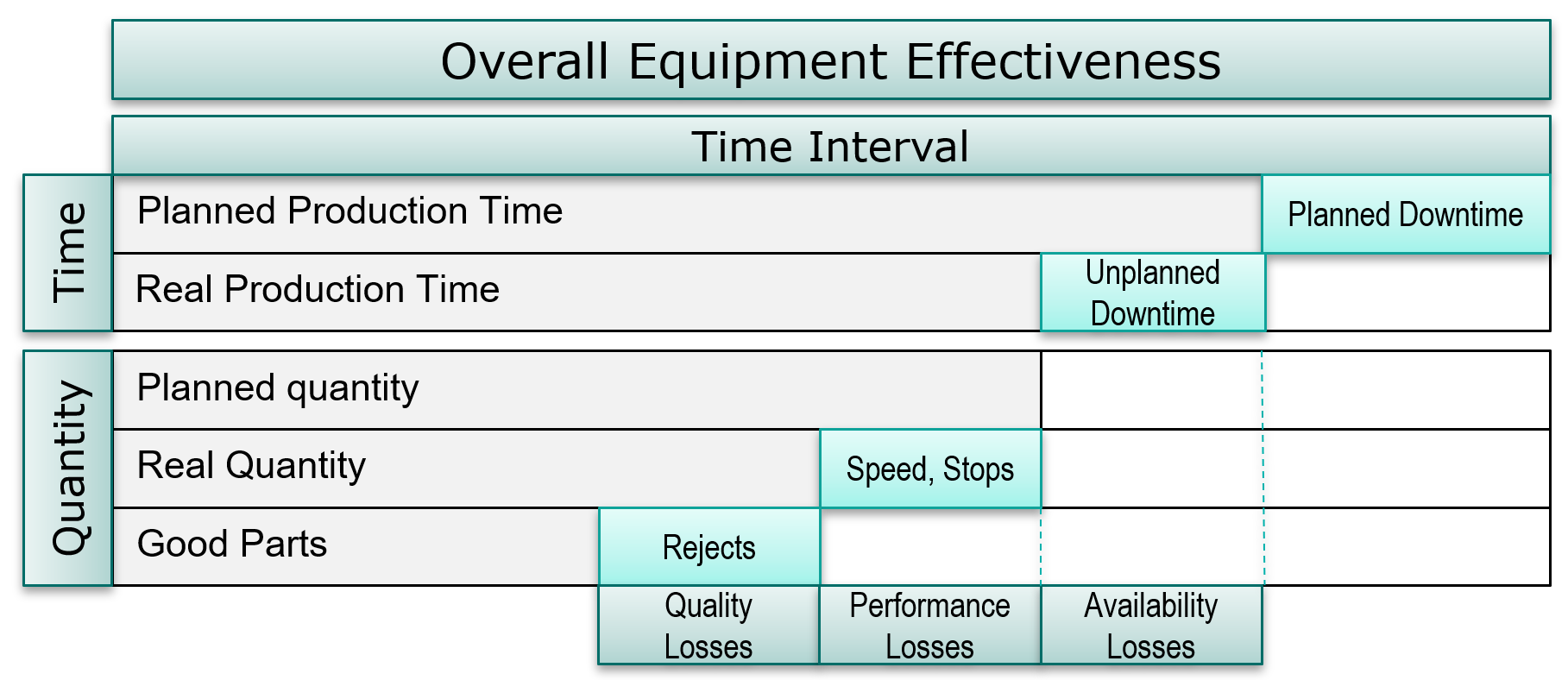 Overall Equipment Effectiveness

Time Interval

Time

Planned Production Time

Planned Downtime

Real Production Time

Unplanned Downtime

Quantity

Planned quantity

Real Quantity

Speed, Stops

Good Parts

Rejects

Quality Losses

Performance Losses

Availability Losses